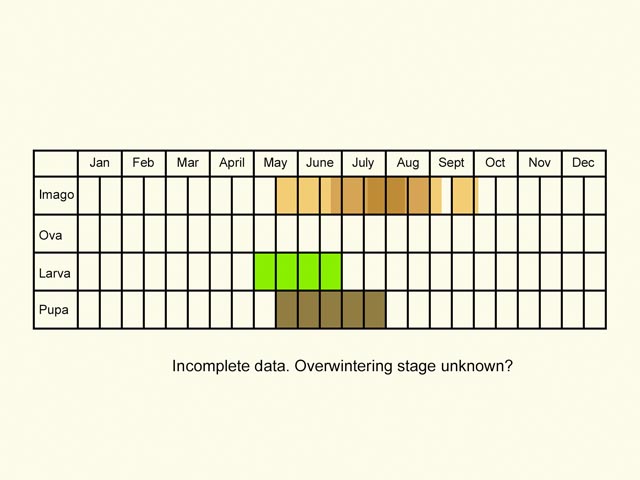 | | Jan | Feb | Mar | April | May | June | July | Aug | Sept | Oct | Nov | Dec |
|---|---|---|---|---|---|---|---|---|---|---|---|---|
| Imago | | | | | | | | | | | | |
| Ova | | | | | | | | | | | | |
| Larva | | | | | | | | | | | | |
| Pupa | | | | | | | | | | | | |

Incomplete data. Overwintering stage unknown?